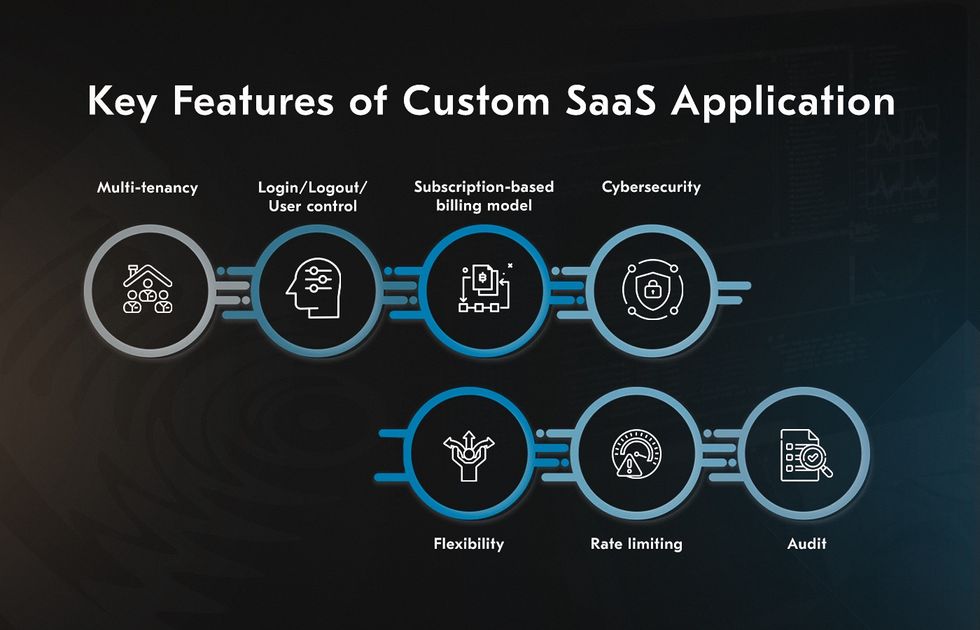 Key Features of Custom SaaS Application

Multi-tenancy

Login/Logout/ User control

Subscription-based billing model

Cybersecurity

Flexibility

Rate limiting

Audit